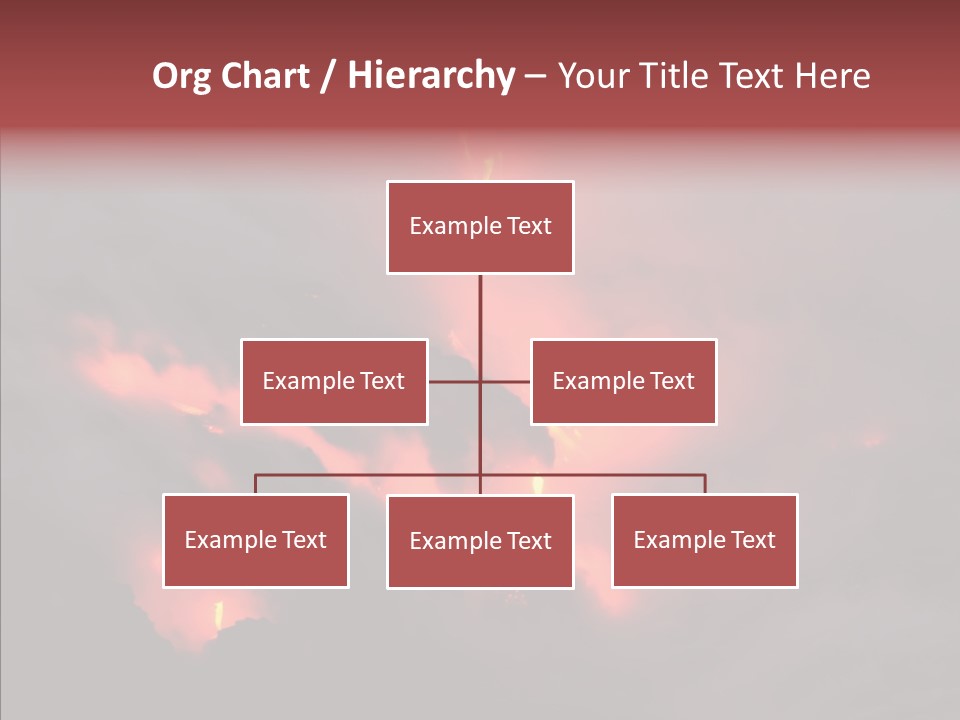 Org Chart / Hierarchy – Your Title Text Here

Example Text

Example Text

Example Text

Example Text

Example Text

Example Text